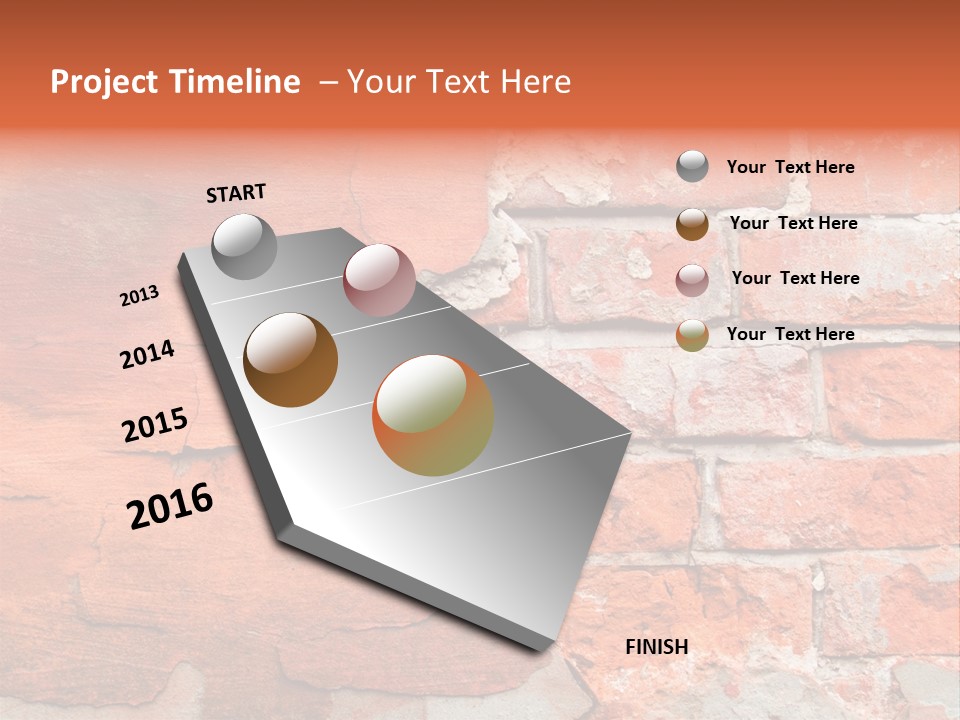 Project Timeline – Your Text Here

START

2013

2014

2015

2016

FINISH

Your Text Here

Your Text Here

Your Text Here

Your Text Here